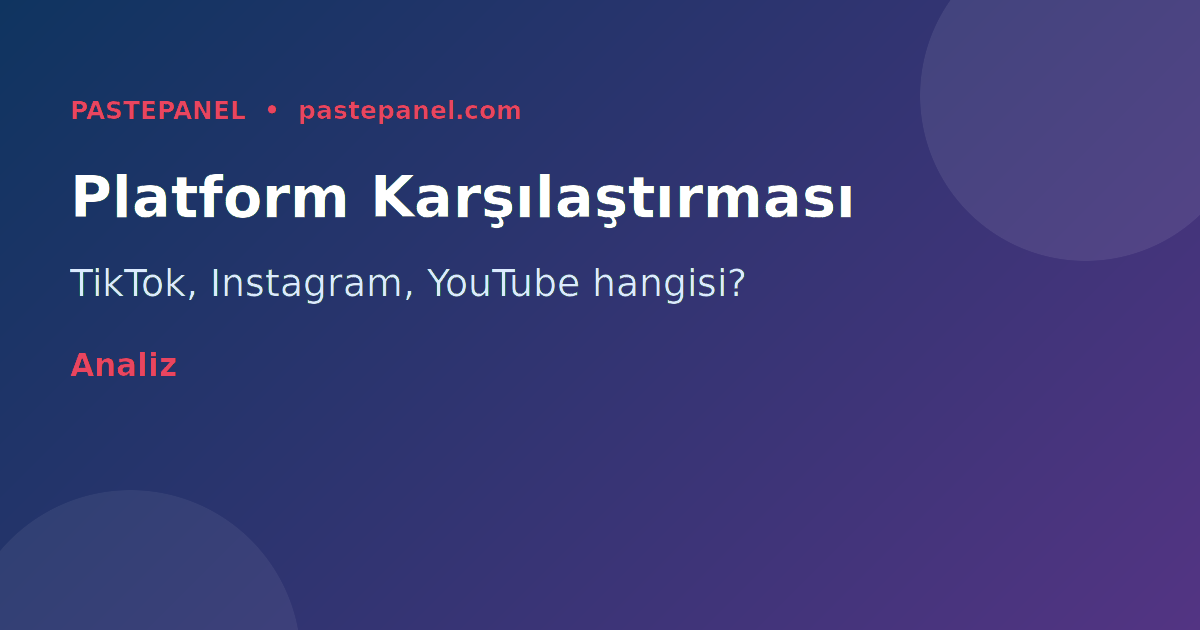 PASTEPANEL • pastepanel.com

Platform Karşılaştırması

TikTok, Instagram, YouTube hangisi?

Analiz